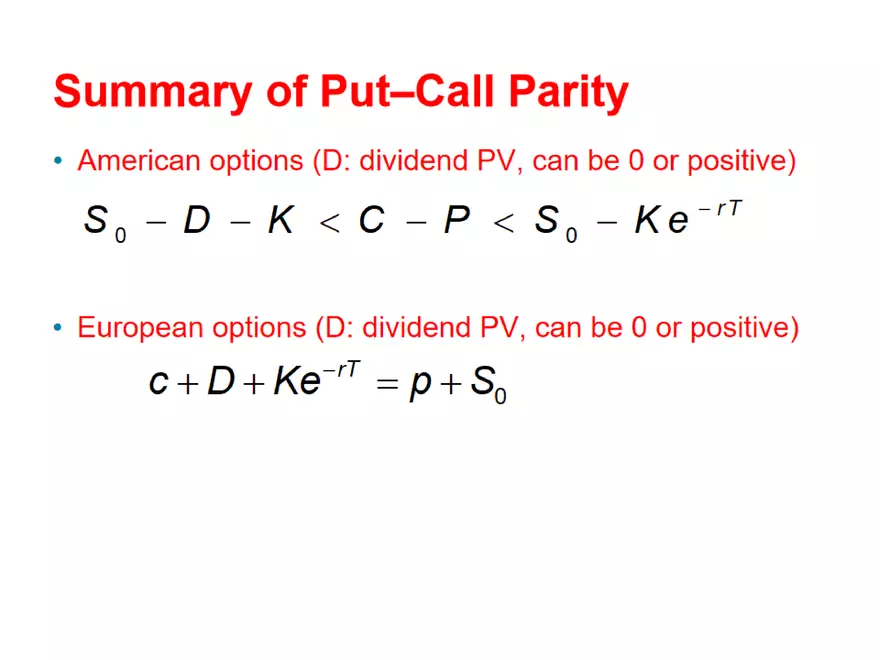 Summary of Put–Call Parity

• American options (D: dividend PV, can be 0 or positive)

$S_0 - D - K < C - P < S_0 - Ke^{-rT}$

• European options (D: dividend PV, can be 0 or positive)

$c + D + Ke^{-rT} = p + S_0$